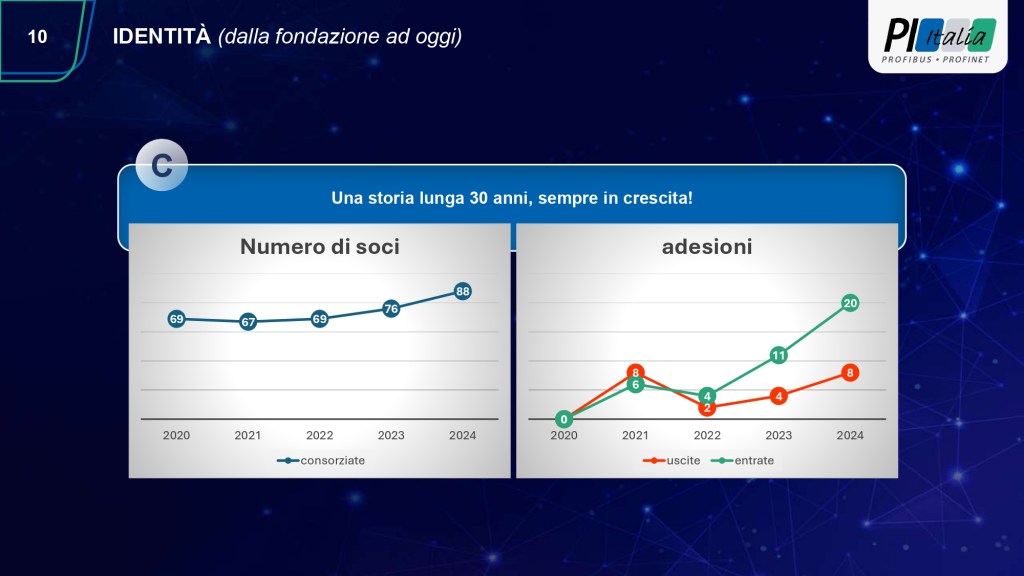 10

IDENTITÀ (dalla fondazione ad oggi)

PI Italia
PROFIBUS • PROFINET

C

Una storia lunga 30 anni, sempre in crescita!

Numero di soci

69 67 69 76 88

2020 2021 2022 2023 2024

consorziate

adesioni

0 8 6 4 2 11 4 20 8

2020 2021 2022 2023 2024

uscite entrate